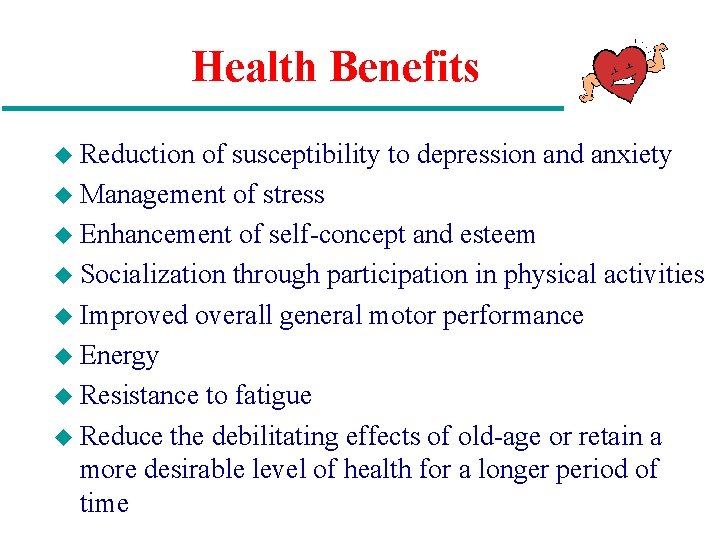 Health Benefits

◆ Reduction of susceptibility to depression and anxiety
◆ Management of stress
◆ Enhancement of self-concept and esteem
◆ Socialization through participation in physical activities
◆ Improved overall general motor performance
◆ Energy
◆ Resistance to fatigue
◆ Reduce the debilitating effects of old-age or retain a more desirable level of health for a longer period of time